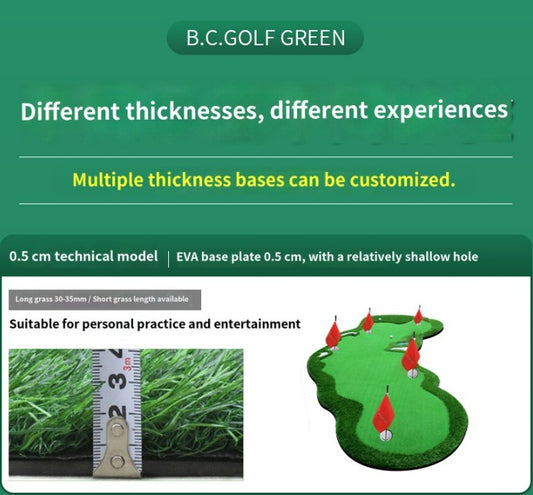 B.C.GOLF GREEN

Different thicknesses, different experiences

Multiple thickness bases can be customized.

0.5 cm technical model | EVA base plate 0.5 cm, with a relatively shallow hole

Long grass 30-35mm / Short grass length available

Suitable for personal practice and entertainment

2 3 3m